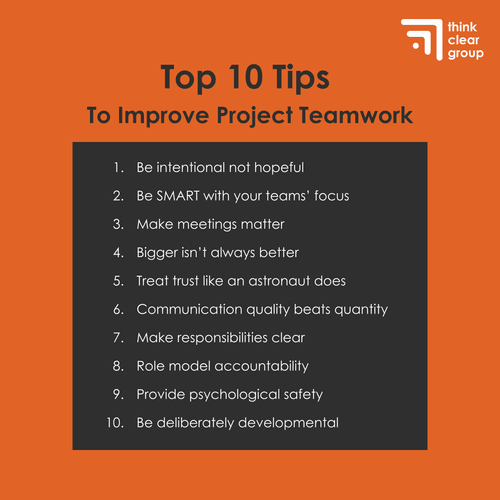 think clear group

Top 10 Tips
To Improve Project Teamwork

1. Be intentional not hopeful
2. Be SMART with your teams' focus
3. Make meetings matter
4. Bigger isn't always better
5. Treat trust like an astronaut does
6. Communication quality beats quantity
7. Make responsibilities clear
8. Role model accountability
9. Provide psychological safety
10. Be deliberately developmental